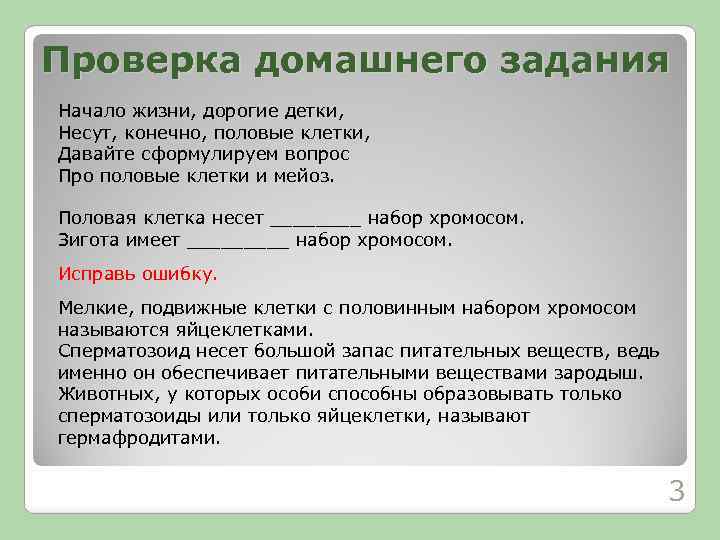 Проверка домашнего задания

Начало жизни, дорогие детки,
Несут, конечно, половые клетки,
Давайте сформулируем вопрос
Про половые клетки и мейоз.

Половая клетка несет ________ набор хромосом.
Зигота имеет _________ набор хромосом.

Исправь ошибку.

Мелкие, подвижные клетки с половинным набором хромосом называются яйцеклетками.
Сперматозоид несет большой запас питательных веществ, ведь именно он обеспечивает питательными веществами зародыш.
Животных, у которых особи способны образовывать только сперматозоиды или только яйцеклетки, называют гермафродитами.

3